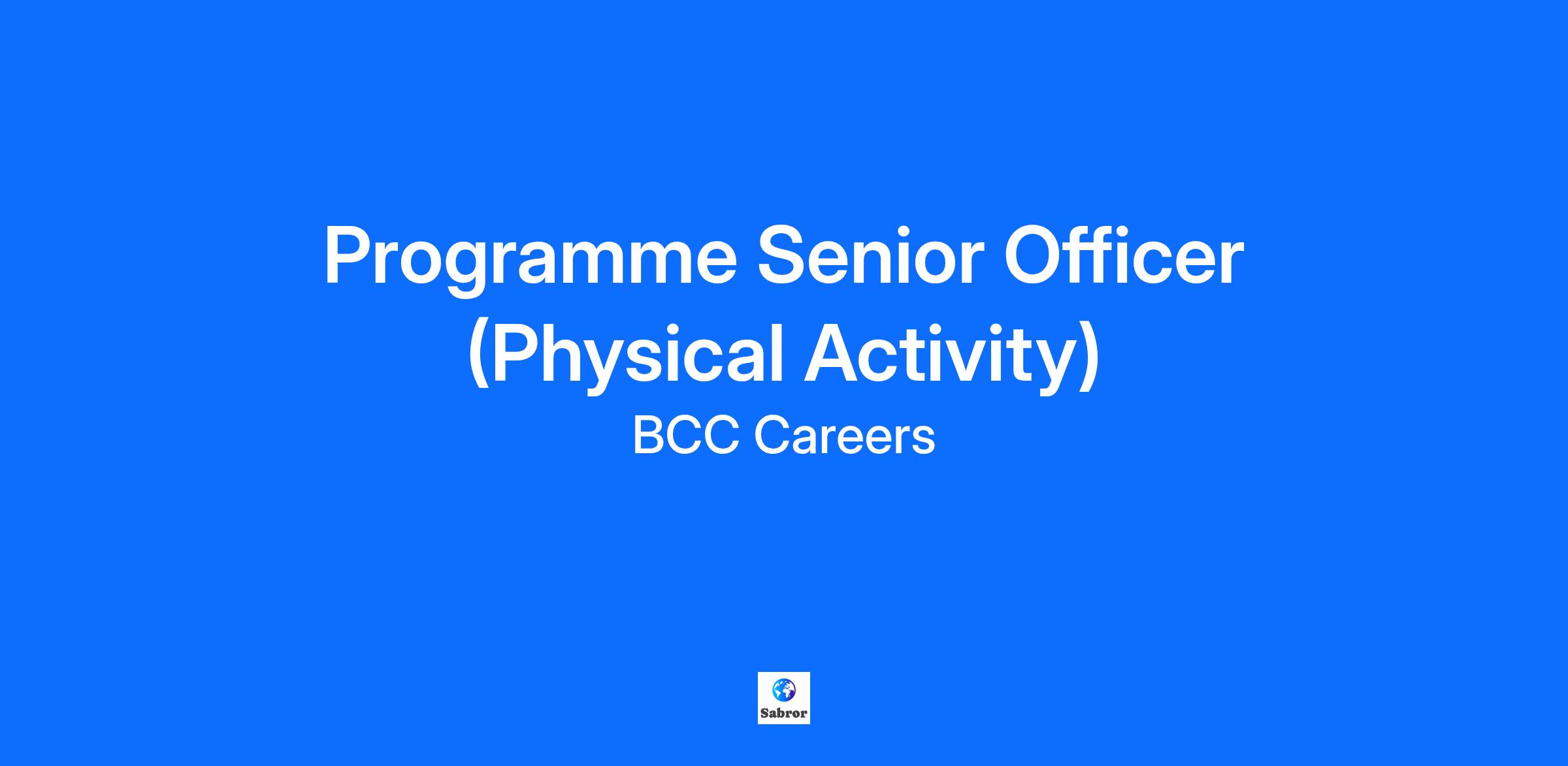 Programme Senior Officer (Physical Activity)

BCC Careers

Sabror